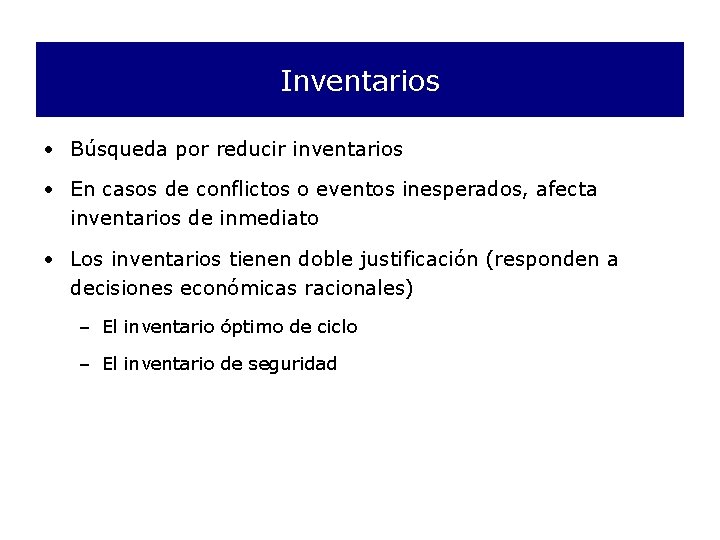 Inventarios

• Búsqueda por reducir inventarios

• En casos de conflictos o eventos inesperados, afecta inventarios de inmediato

• Los inventarios tienen doble justificación (responden a decisiones económicas racionales)

– El inventario óptimo de ciclo

– El inventario de seguridad